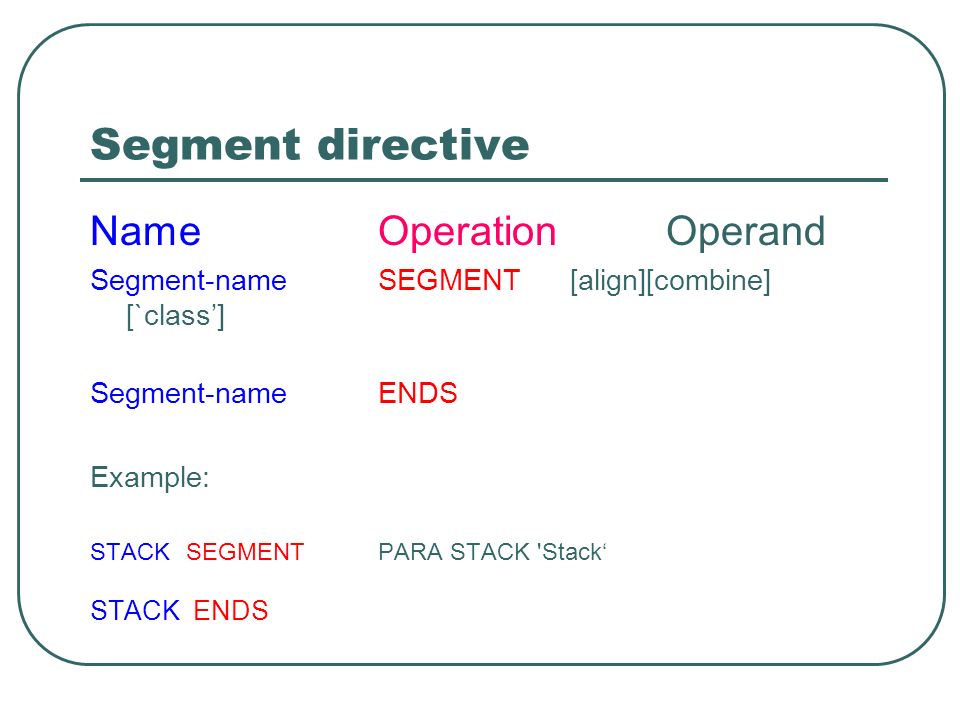 Segment directive

Name Operation Operand

Segment-name SEGMENT [align][combine] [`class’]

Segment-name ENDS

Example:

STACK SEGMENT PARA STACK 'Stack‘

STACK ENDS